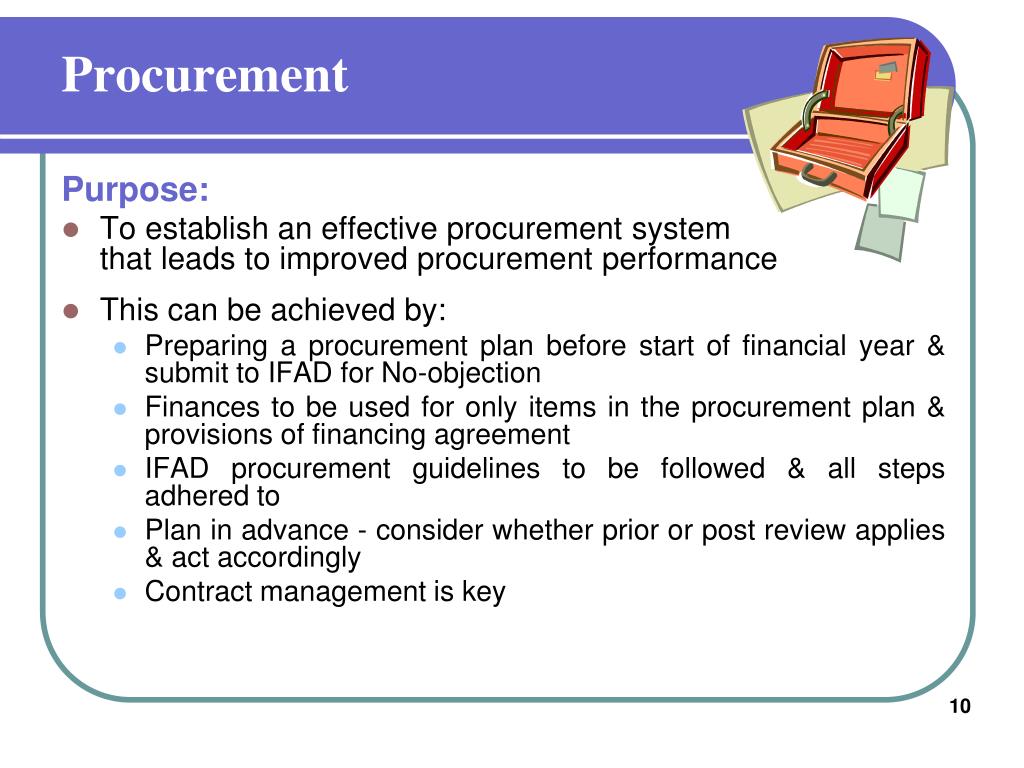 Procurement

Purpose:

- To establish an effective procurement system that leads to improved procurement performance
- This can be achieved by:
  - Preparing a procurement plan before start of financial year & submit to IFAD for No-objection
  - Finances to be used for only items in the procurement plan & provisions of financing agreement
  - IFAD procurement guidelines to be followed & all steps adhered to
  - Plan in advance - consider whether prior or post review applies & act accordingly
  - Contract management is key

10